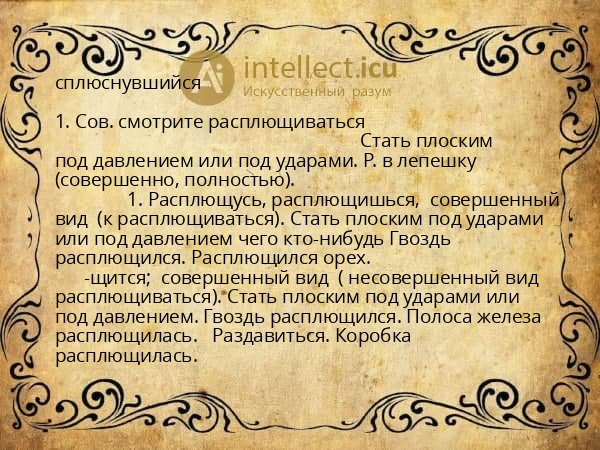 intellect.icu
Искусственный разум

сплюснувшийся

1. Сов. смотрите расплющиваться
Стать плоским под давлением или под ударами. Р. в лепешку (совершенно, полностью).
1. Расплющусь, расплющишься, совершенный вид (к расплющиваться). Стать плоским под ударами или под давлением чего кто-нибудь Гвоздь расплющился. Расплющился орех.
-щится; совершенный вид ( несовершенный вид расплющиваться). Стать плоским под ударами или под давлением. Гвоздь расплющился. Полоса железа расплющилась. Раздавиться. Коробка расплющилась.